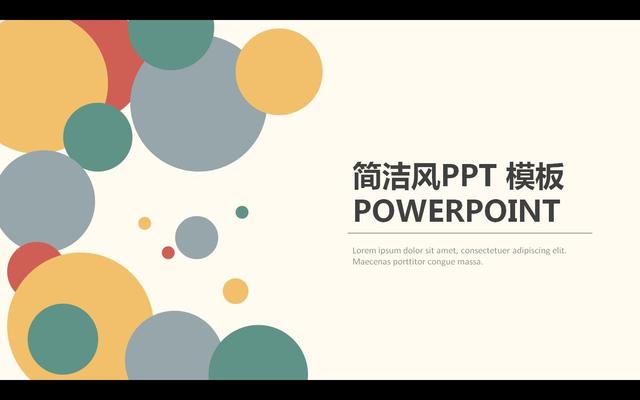 简洁风PPT 模板
POWERPOINT

Lorem ipsum dolor sit amet, consectetuer adipiscing elit. Maecenas porttitor congue massa.